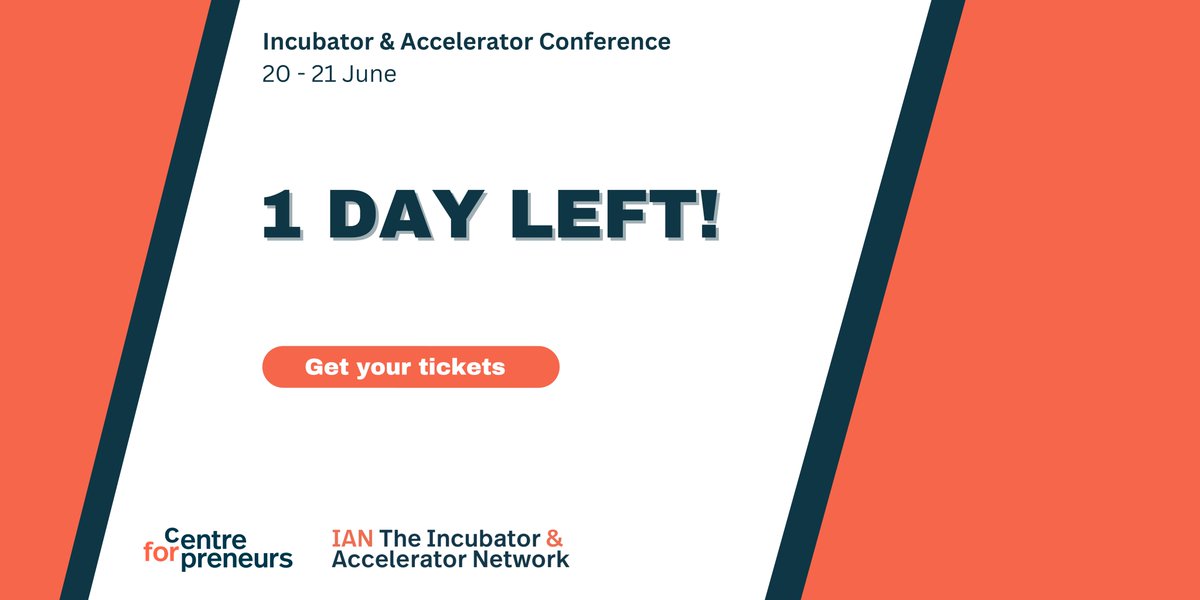 Incubator & Accelerator Conference
20 - 21 June

1 DAY LEFT!

Get your tickets

Centre for preneurs

IAN The Incubator & Accelerator Network